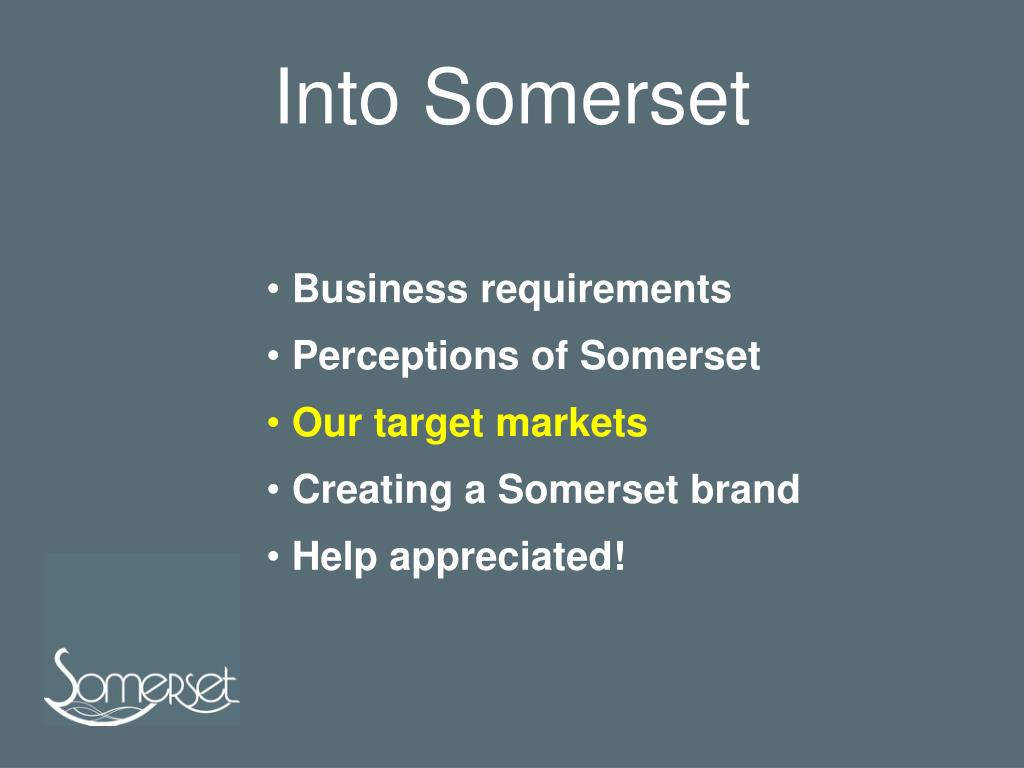 Into Somerset

• Business requirements
• Perceptions of Somerset
• Our target markets
• Creating a Somerset brand
• Help appreciated!

Somerset